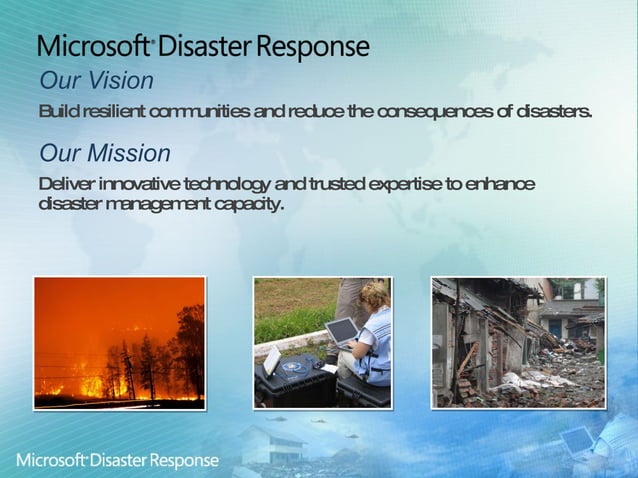 Microsoft® Disaster Response

Our Vision

Build resilient communities and reduce the consequences of disasters.

Our Mission

Deliver innovative technology and trusted expertise to enhance disaster management capacity.

Microsoft® Disaster Response